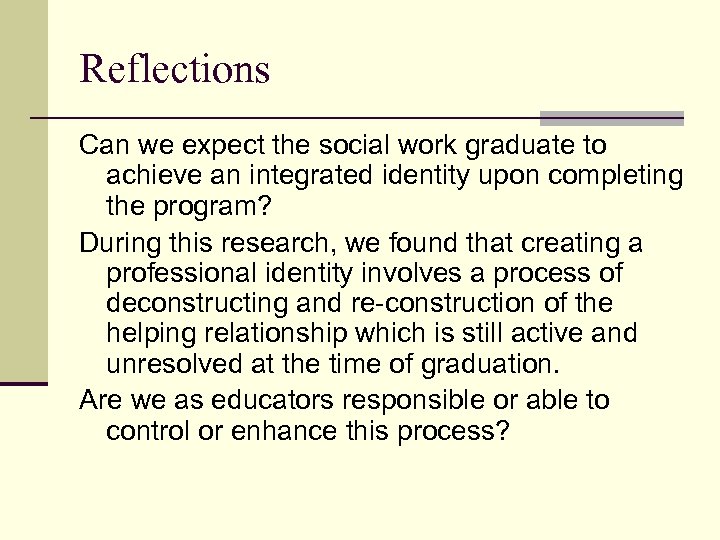 Reflections

Can we expect the social work graduate to achieve an integrated identity upon completing the program?

During this research, we found that creating a professional identity involves a process of deconstructing and re-construction of the helping relationship which is still active and unresolved at the time of graduation.

Are we as educators responsible or able to control or enhance this process?